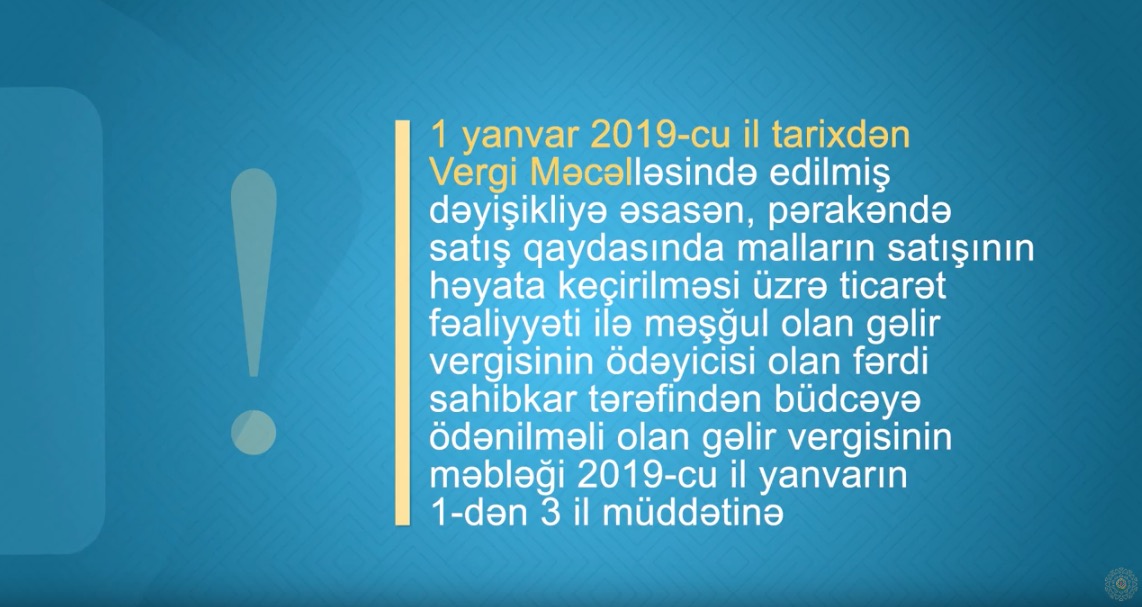 !

1 yanvar 2019-cu il tarixdən Vergi Məcəlləsində edilmiş dəyişikliyə əsasən, pərakəndə satış qaydasında malların satışının həyata keçirilməsi üzrə ticarət fəaliyyəti ilə məşğul olan gəlir vergisinin ödəyicisi olan fərdi sahibkar tərəfindən büdcəyə ödənilməli olan gəlir vergisinin məbləği 2019-cu il yanvarın 1-dən 3 il müddətinə